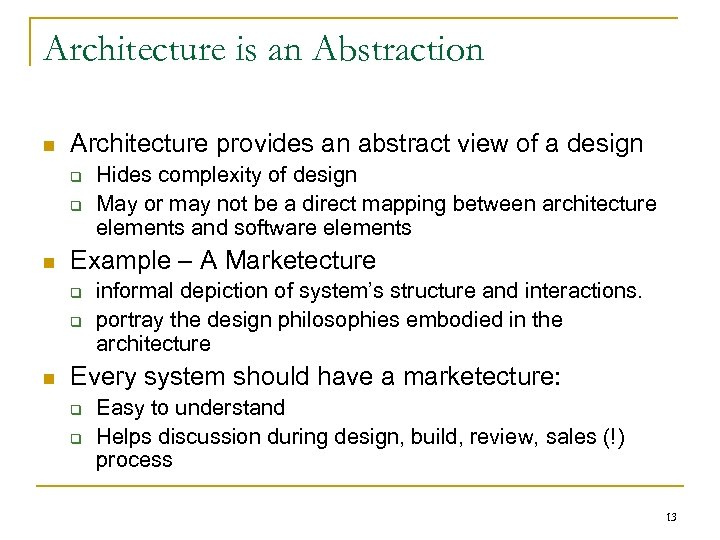 Architecture is an Abstraction

- Architecture provides an abstract view of a design
  - Hides complexity of design
  - May or may not be a direct mapping between architecture elements and software elements
- Example – A Marketecture
  - informal depiction of system's structure and interactions.
  - portray the design philosophies embodied in the architecture
- Every system should have a marketecture:
  - Easy to understand
  - Helps discussion during design, build, review, sales (!) process

13